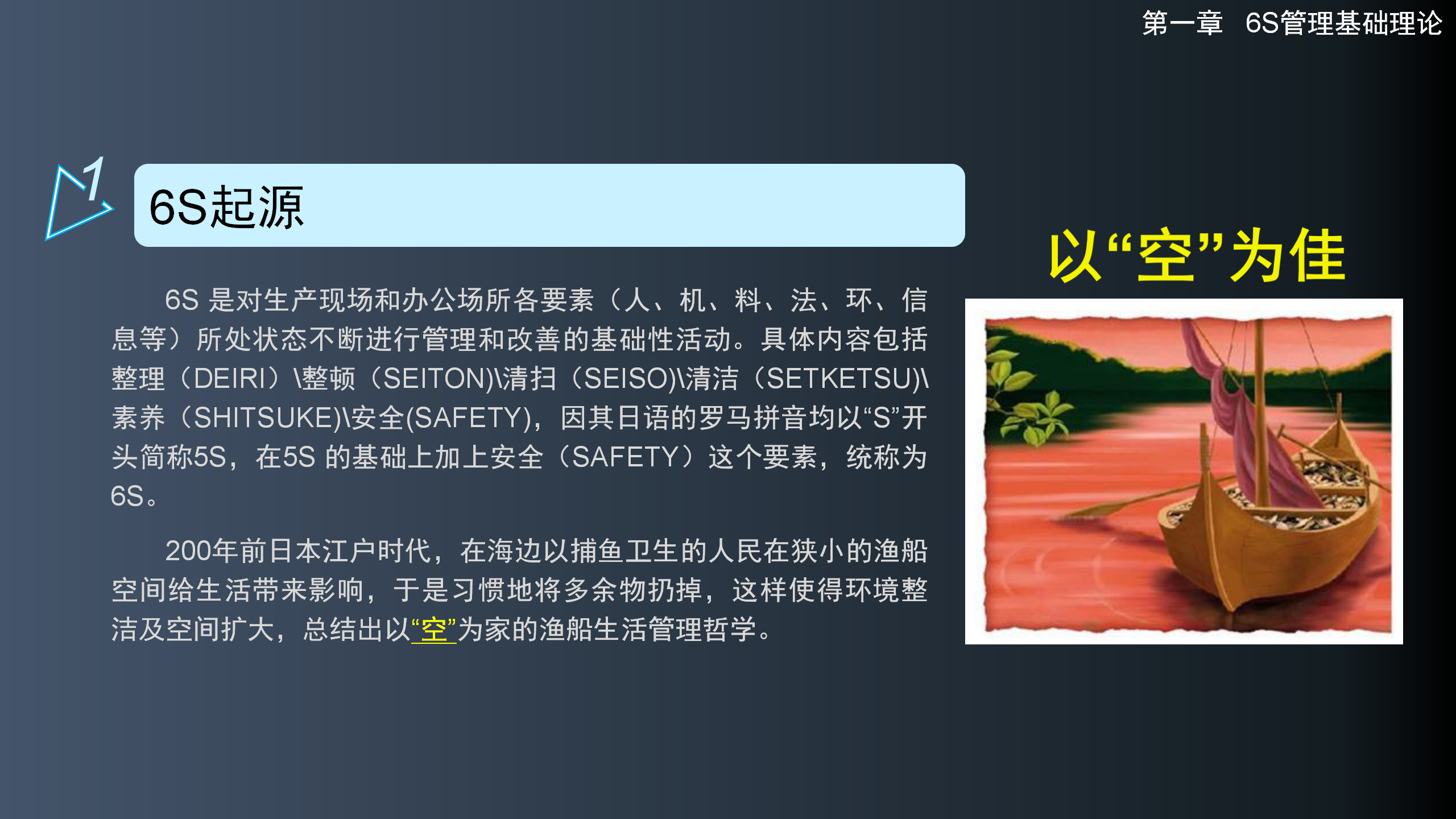 第一章　6S管理基础理论

1

6S起源

6S 是对生产现场和办公场所各要素（人、机、料、法、环、信息等）所处状态不断进行管理和改善的基础性活动。具体内容包括整理（DEIRI）\整顿（SEITON)\清扫（SEISO)\清洁（SETKETSU)\素养（SHITSUKE)\安全(SAFETY)，因其日语的罗马拼音均以“S”开头简称5S，在5S 的基础上加上安全（SAFETY）这个要素，统称为6S。

200年前日本江户时代，在海边以捕鱼卫生的人民在狭小的渔船空间给生活带来影响，于是习惯地将多余物扔掉，这样使得环境整洁及空间扩大，总结出以“空”为家的渔船生活管理哲学。

以“空”为佳